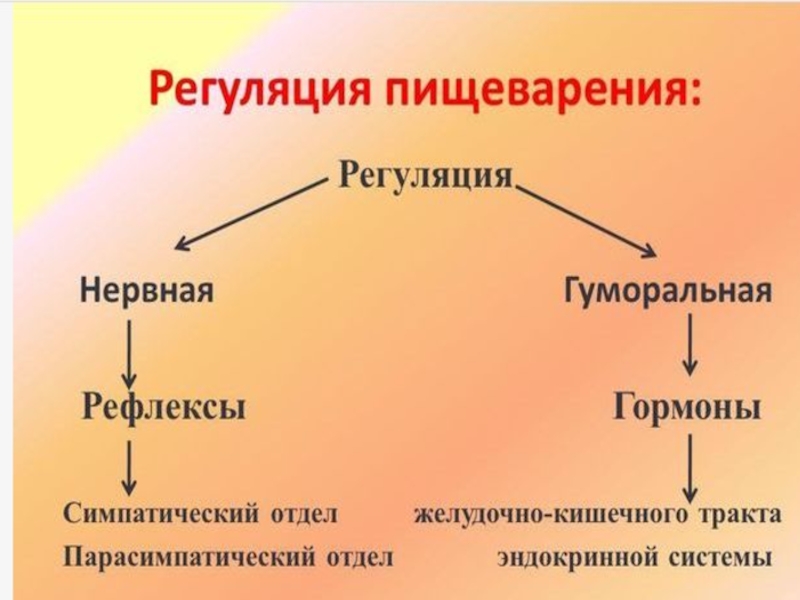 Регуляция пищеварения:

Регуляция

Нервная

Рефлексы

Симпатический отдел
Парасимпатический отдел

Гуморальная

Гормоны

желудочно-кишечного тракта
эндокринной системы